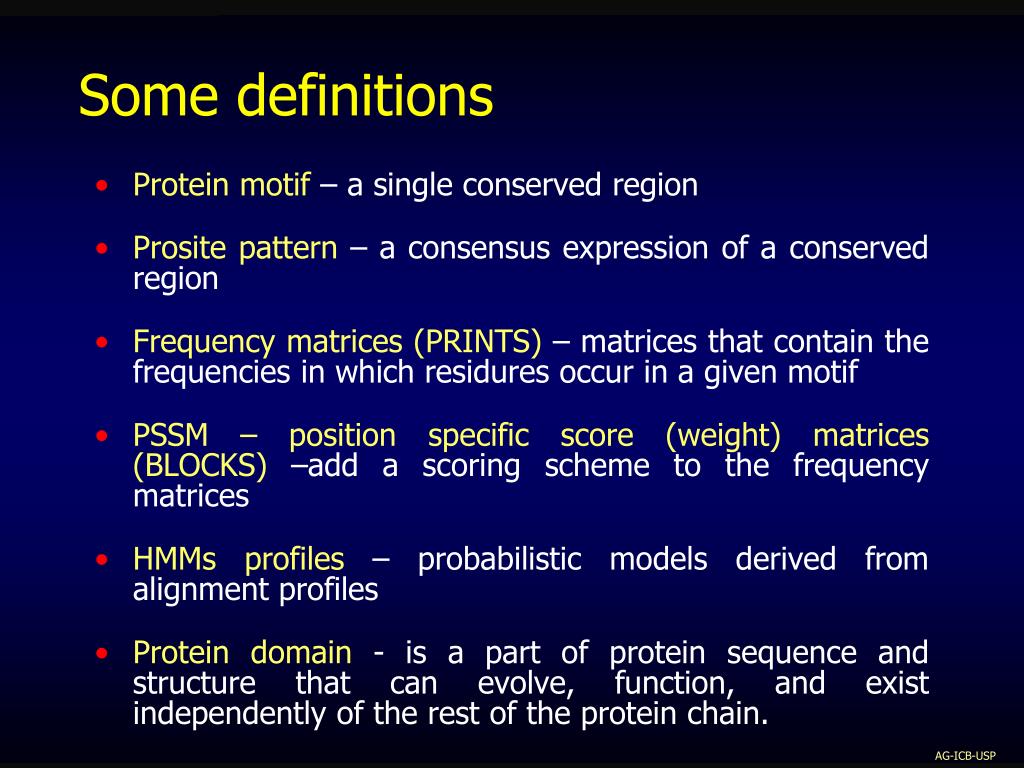 Some definitions

• Protein motif – a single conserved region

• Prosite pattern – a consensus expression of a conserved region

• Frequency matrices (PRINTS) – matrices that contain the frequencies in which residures occur in a given motif

• PSSM – position specific score (weight) matrices (BLOCKS) –add a scoring scheme to the frequency matrices

• HMMs profiles – probabilistic models derived from alignment profiles

• Protein domain - is a part of protein sequence and structure that can evolve, function, and exist independently of the rest of the protein chain.

AG-ICB-USP